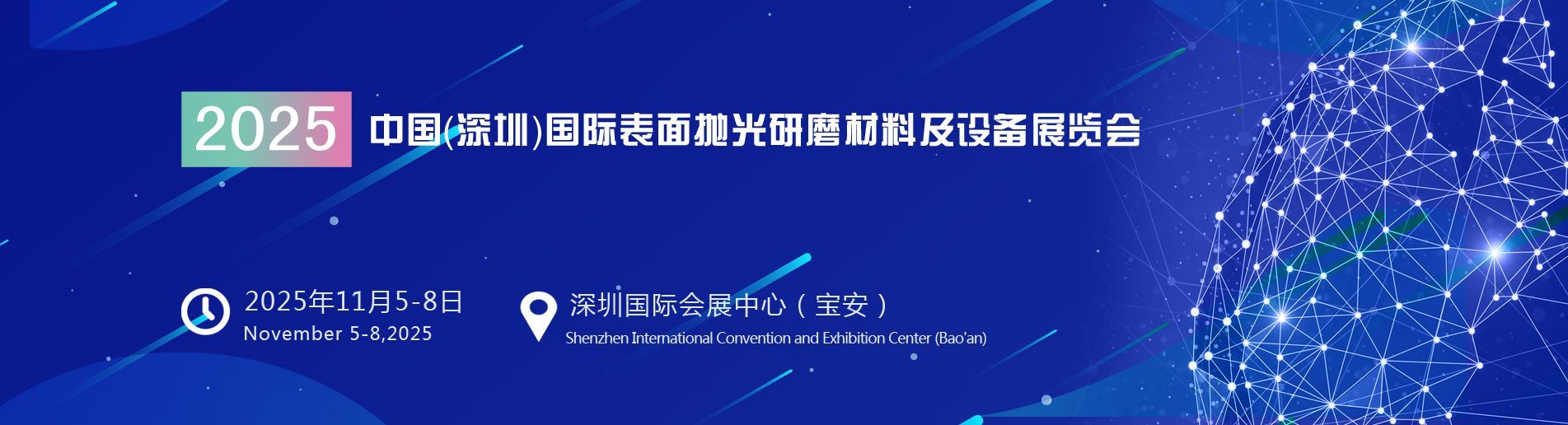 2025 中国(深圳)国际表面抛光研磨材料及设备展览会

2025年11月5-8日
November 5-8,2025

深圳国际会展中心（宝安）
Shenzhen International Convention and Exhibition Center (Bao'an)